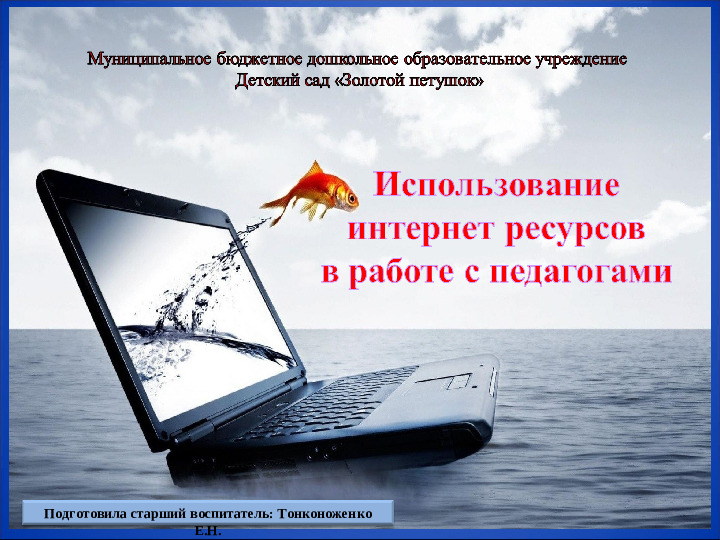 Муниципальное бюджетное дошкольное образовательное учреждение
Детский сад «Золотой петушок»

Использование
интернет ресурсов
в работе с педагогами

Подготовила старший воспитатель: Тонконоженко Е.Н.